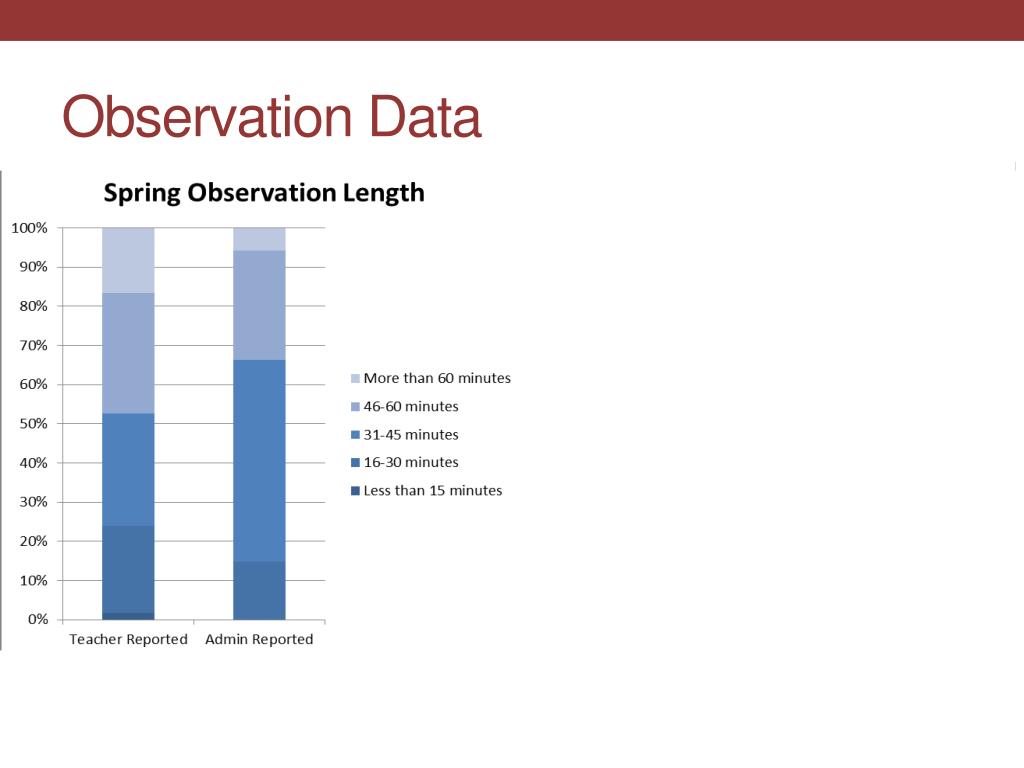 Observation Data

Spring Observation Length

100%
90%
80%
70%
60%
50%
40%
30%
20%
10%
0%

Teacher Reported
Admin Reported

More than 60 minutes
46-60 minutes
31-45 minutes
16-30 minutes
Less than 15 minutes